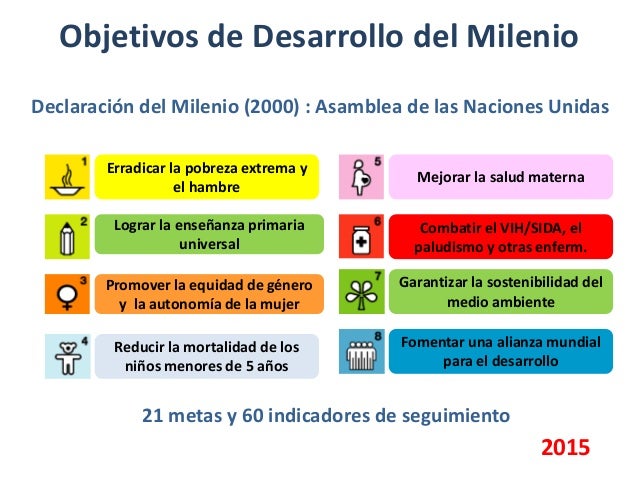 Objetivos de Desarrollo del Milenio

Declaración del Milenio (2000) : Asamblea de las Naciones Unidas

1 Erradicar la pobreza extrema y el hambre

2 Lograr la enseñanza primaria universal

3 Promover la equidad de género y la autonomía de la mujer

4 Reducir la mortalidad de los niños menores de 5 años

5 Mejorar la salud materna

6 Combatir el VIH/SIDA, el paludismo y otras enferm.

7 Garantizar la sostenibilidad del medio ambiente

8 Fomentar una alianza mundial para el desarrollo

21 metas y 60 indicadores de seguimiento

2015